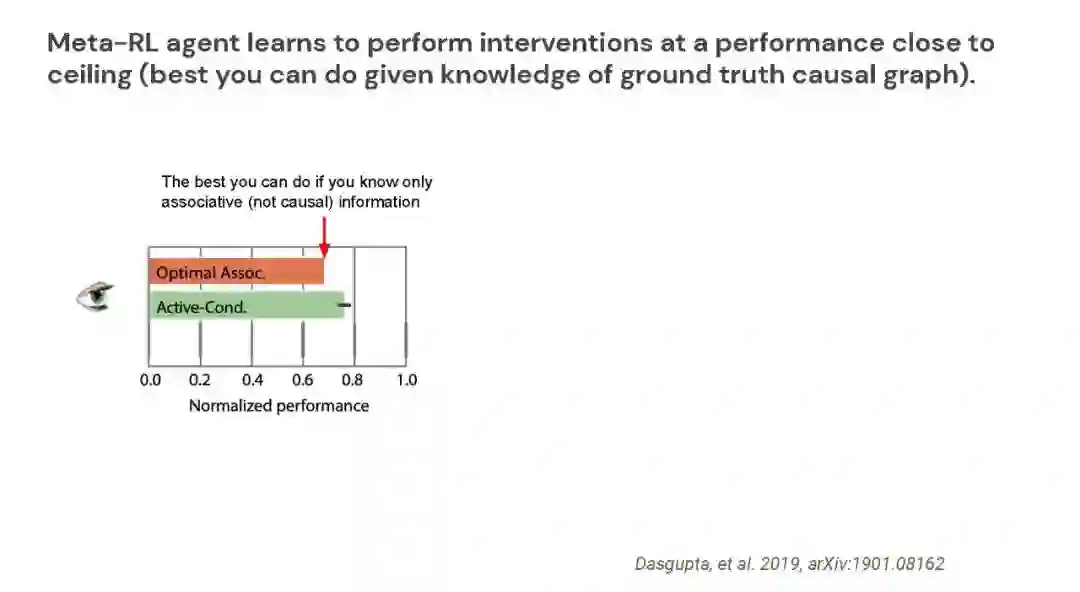 Meta-RL agent learns to perform interventions at a performance close to ceiling (best you can do given knowledge of ground truth causal graph).

The best you can do if you know only associative (not causal) information

Optimal Assoc.

Active-Cond.

0.0 0.2 0.4 0.6 0.8 1.0

Normalized performance

Dasgupta, et al. 2019, arXiv:1901.08162